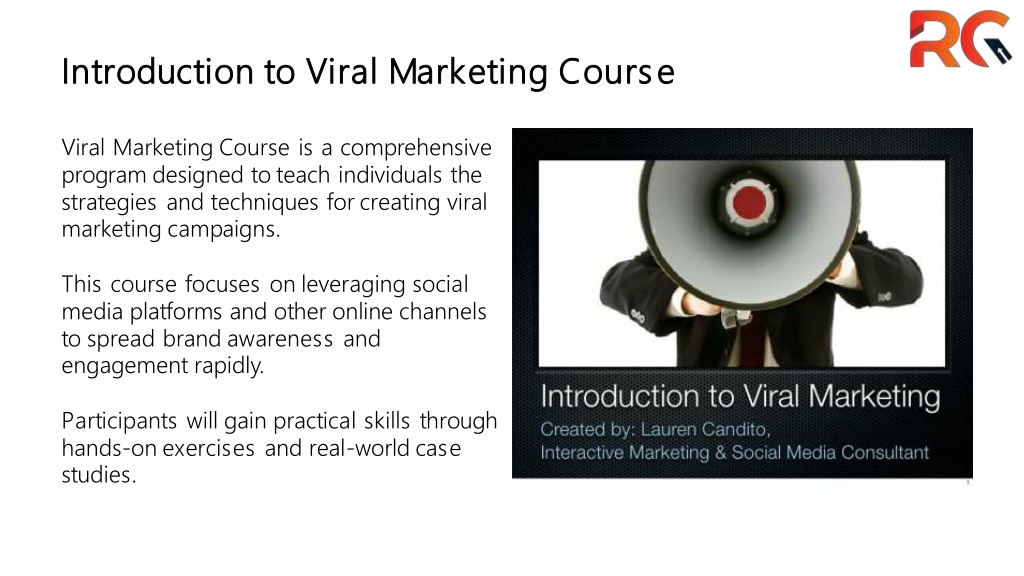 RG

Introduction to Viral Marketing Course

Viral Marketing Course is a comprehensive program designed to teach individuals the strategies and techniques for creating viral marketing campaigns.

This course focuses on leveraging social media platforms and other online channels to spread brand awareness and engagement rapidly.

Participants will gain practical skills through hands-on exercises and real-world case studies.

Introduction to Viral Marketing
Created by: Lauren Candito,
Interactive Marketing & Social Media Consultant